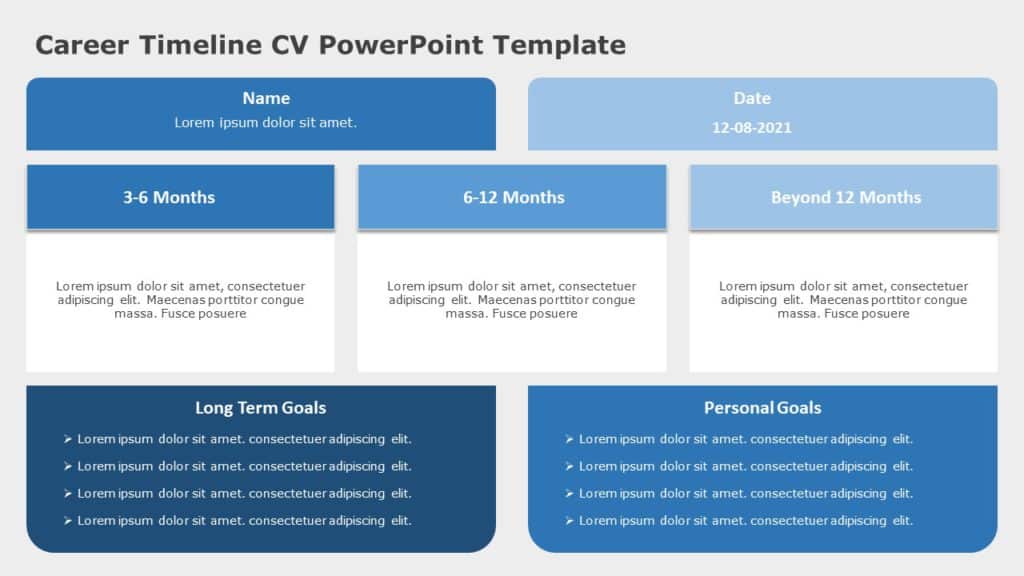 Career Timeline CV PowerPoint Template

Name
Lorem ipsum dolor sit amet.

Date
12-08-2021

3-6 Months

Lorem ipsum dolor sit amet, consectetuer adipiscing elit. Maecenas porttitor congue massa. Fusce posuere

6-12 Months

Lorem ipsum dolor sit amet, consectetuer adipiscing elit. Maecenas porttitor congue massa. Fusce posuere

Beyond 12 Months

Lorem ipsum dolor sit amet, consectetuer adipiscing elit. Maecenas porttitor congue massa. Fusce posuere

Long Term Goals
➢ Lorem ipsum dolor sit amet. consectetuer adipiscing elit.
➢ Lorem ipsum dolor sit amet. consectetuer adipiscing elit.
➢ Lorem ipsum dolor sit amet. consectetuer adipiscing elit.
➢ Lorem ipsum dolor sit amet. consectetuer adipiscing elit.

Personal Goals
➢ Lorem ipsum dolor sit amet. consectetuer adipiscing elit.
➢ Lorem ipsum dolor sit amet. consectetuer adipiscing elit.
➢ Lorem ipsum dolor sit amet. consectetuer adipiscing elit.
➢ Lorem ipsum dolor sit amet. consectetuer adipiscing elit.